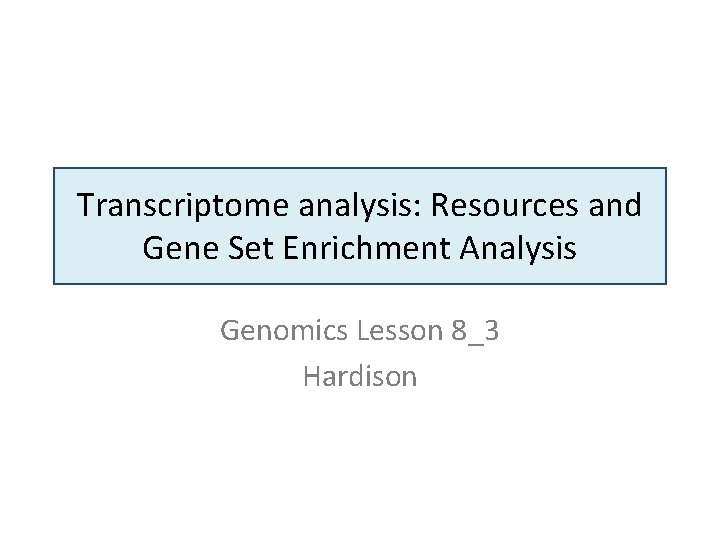 Transcriptome analysis: Resources and Gene Set Enrichment Analysis

Genomics Lesson 8_3
Hardison